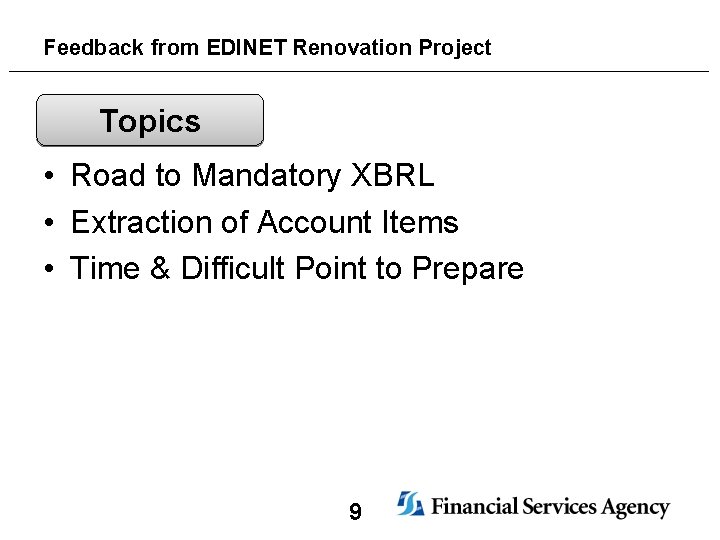 Feedback from EDINET Renovation Project

Topics

• Road to Mandatory XBRL
• Extraction of Account Items
• Time & Difficult Point to Prepare

9

Financial Services Agency